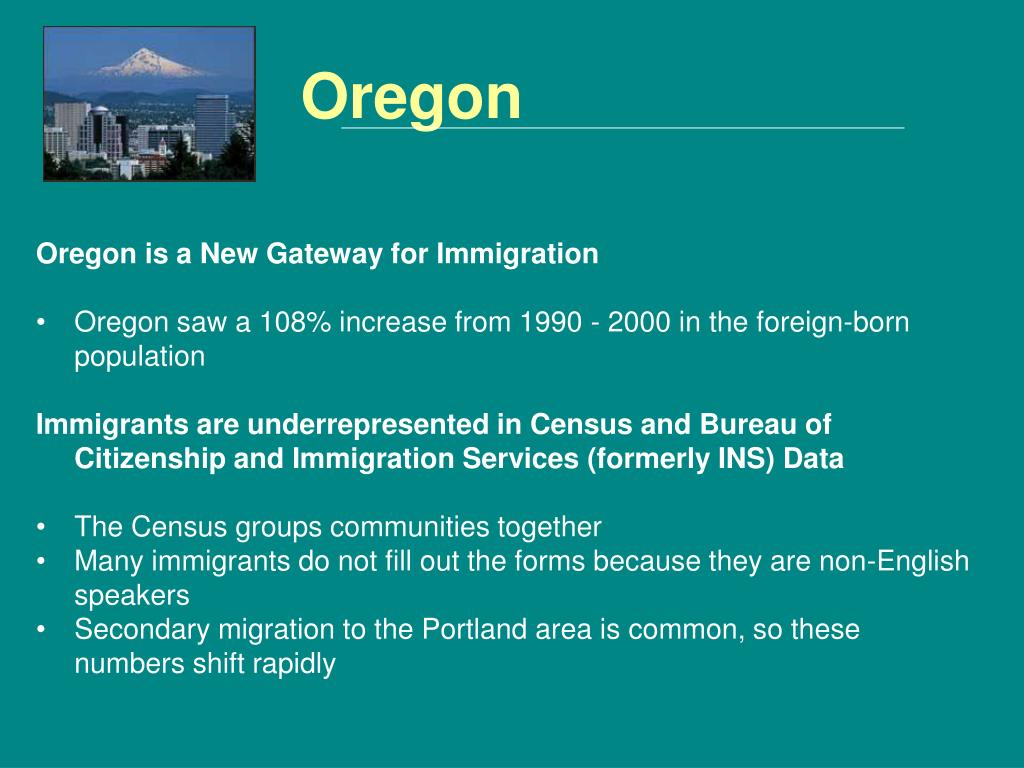 Oregon

Oregon is a New Gateway for Immigration

• Oregon saw a 108% increase from 1990 - 2000 in the foreign-born population

Immigrants are underrepresented in Census and Bureau of Citizenship and Immigration Services (formerly INS) Data

• The Census groups communities together
• Many immigrants do not fill out the forms because they are non-English speakers
• Secondary migration to the Portland area is common, so these numbers shift rapidly